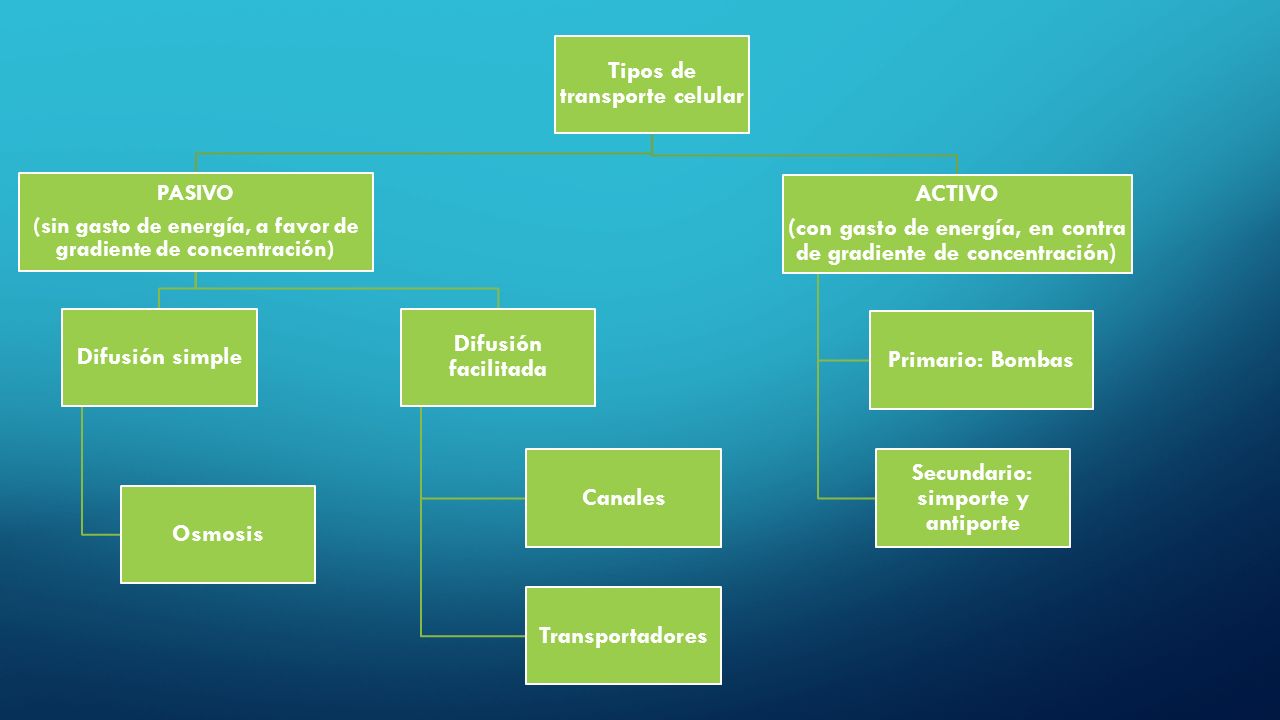 Tipos de transporte celular

PASIVO
(sin gasto de energía, a favor de gradiente de concentración)

Difusión simple

Osmosis

Difusión facilitada

Canales

Transportadores

ACTIVO
(con gasto de energía, en contra de gradiente de concentración)

Primario: Bombas

Secundario: simporte y antiporte